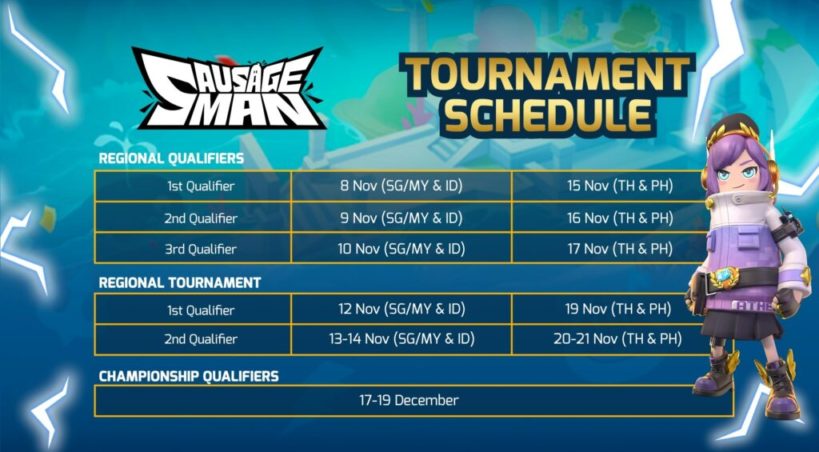 SAUSAGE MAN

TOURNAMENT SCHEDULE

REGIONAL QUALIFIERS

| 1st Qualifier | 8 Nov (SG/MY & ID) | 15 Nov (TH & PH) |
|---|---|---|
| 2nd Qualifier | 9 Nov (SG/MY & ID) | 16 Nov (TH & PH) |
| 3rd Qualifier | 10 Nov (SG/MY & ID) | 17 Nov (TH & PH) |

REGIONAL TOURNAMENT

| 1st Qualifier | 12 Nov (SG/MY & ID) | 19 Nov (TH & PH) |
|---|---|---|
| 2nd Qualifier | 13-14 Nov (SG/MY & ID) | 20-21 Nov (TH & PH) |

CHAMPIONSHIP QUALIFIERS

| 17-19 December |
|---|

ATHE